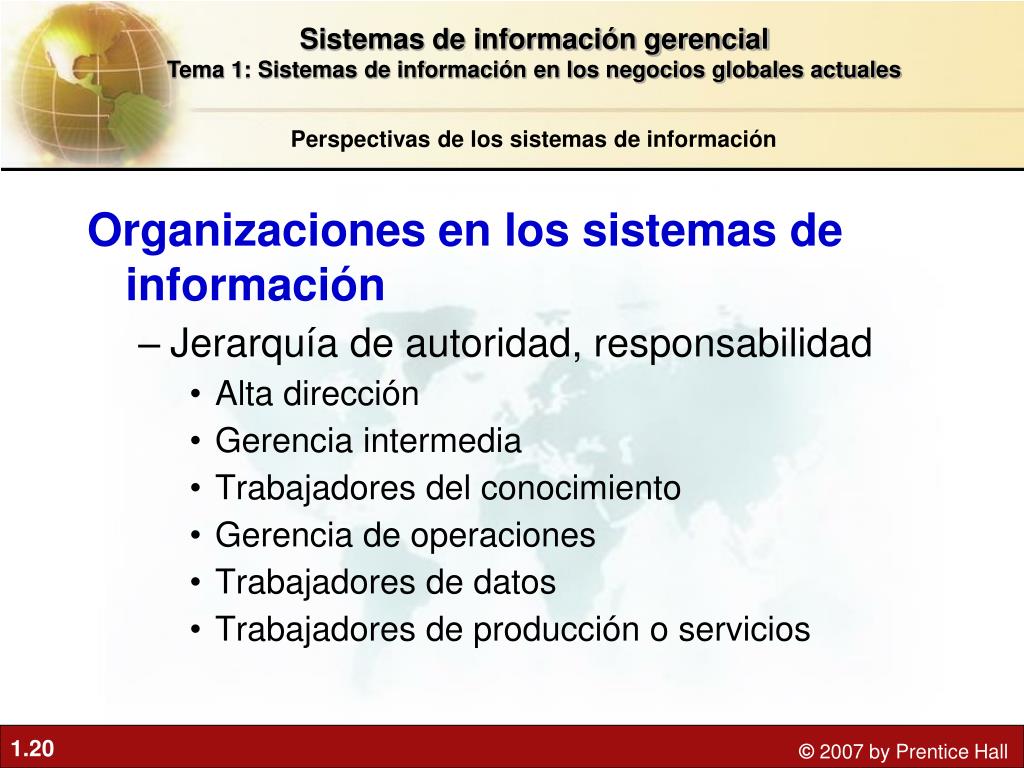 Sistemas de información gerencial
Tema 1: Sistemas de información en los negocios globales actuales

Perspectivas de los sistemas de información

Organizaciones en los sistemas de información

– Jerarquía de autoridad, responsabilidad
• Alta dirección
• Gerencia intermedia
• Trabajadores del conocimiento
• Gerencia de operaciones
• Trabajadores de datos
• Trabajadores de producción o servicios

1.20

© 2007 by Prentice Hall